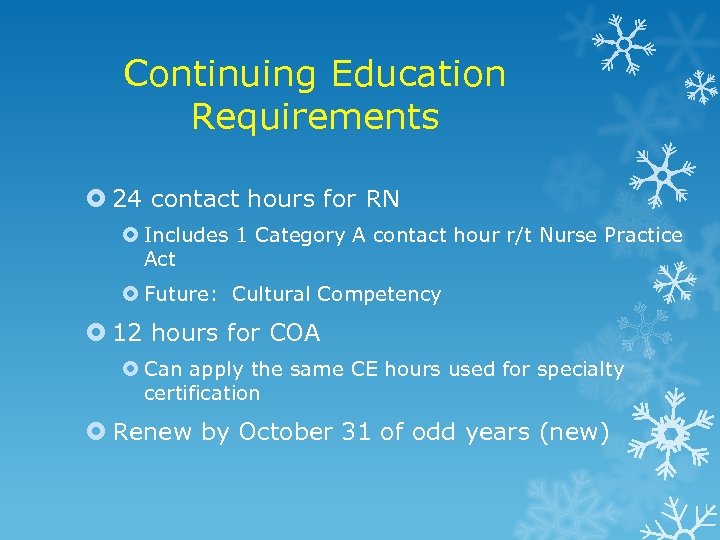 Continuing Education Requirements

24 contact hours for RN

Includes 1 Category A contact hour r/t Nurse Practice Act

Future:  Cultural Competency

12 hours for COA

Can apply the same CE hours used for specialty certification

Renew by October 31 of odd years (new)